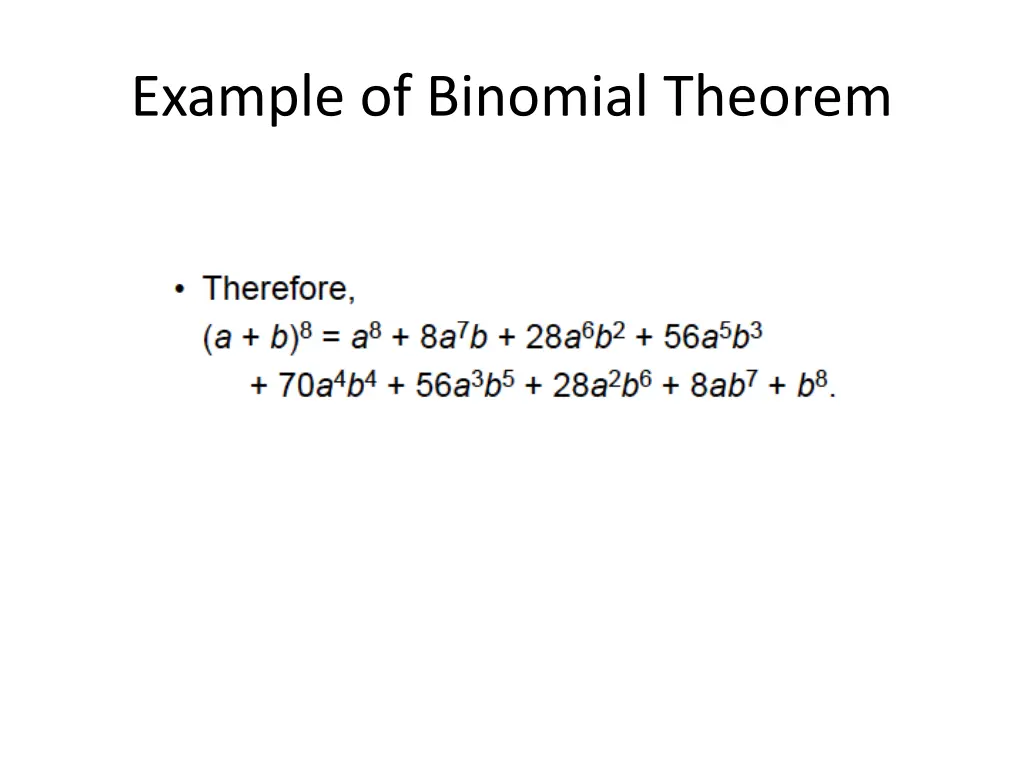 Example of Binomial Theorem

• Therefore,
$(a + b)^8 = a^8 + 8a^7b + 28a^6b^2 + 56a^5b^3$
$+ 70a^4b^4 + 56a^3b^5 + 28a^2b^6 + 8ab^7 + b^8$.